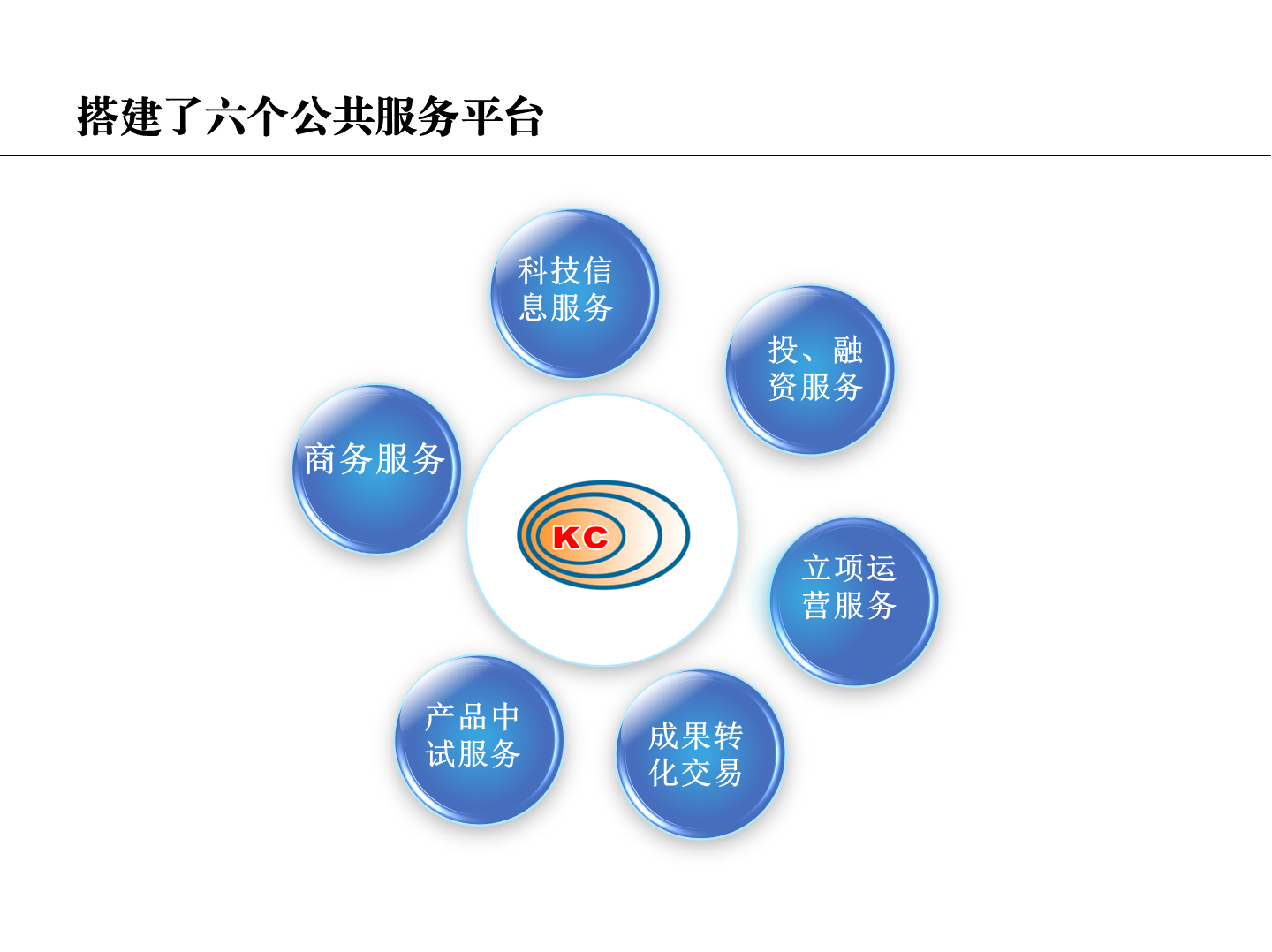 搭建了六个公共服务平台

科技信息服务

投、融资服务

商务服务

KC

立项运营服务

产品中试服务

成果转化交易